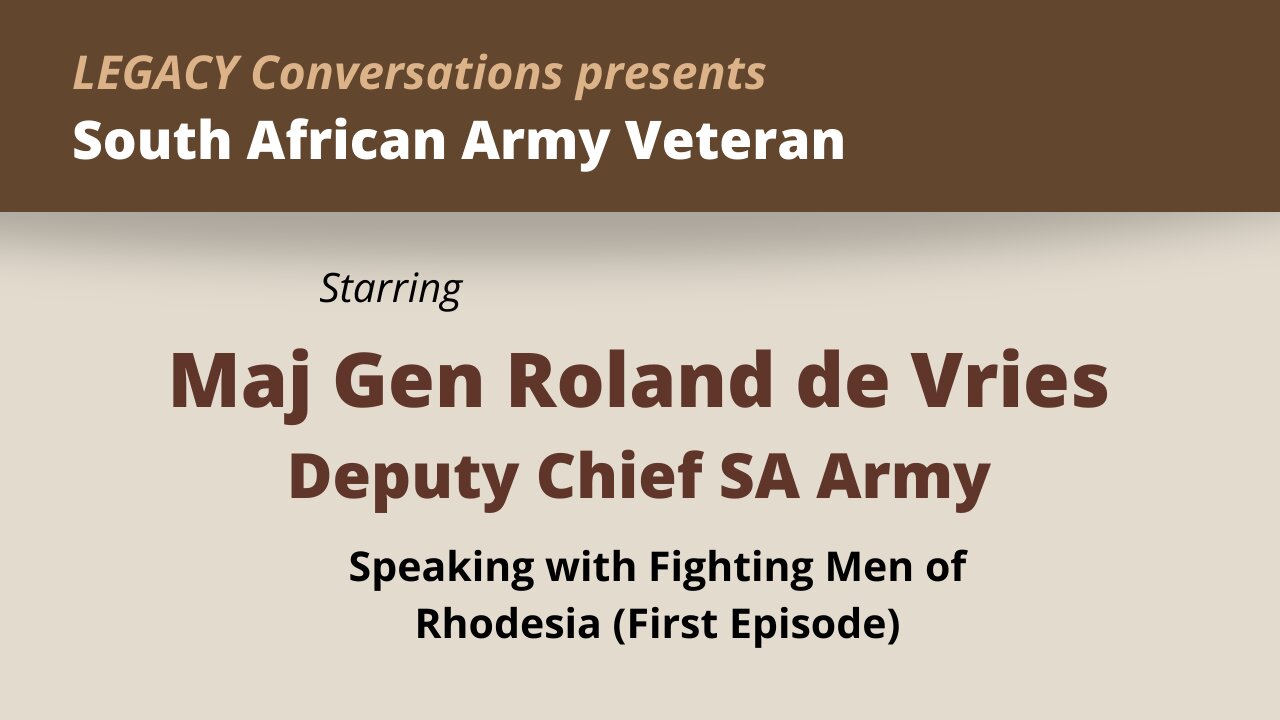 LEGACY Conversations presents
South African Army Veteran

Starring

Maj Gen Roland de Vries
Deputy Chief SA Army

Speaking with Fighting Men of Rhodesia (First Episode)